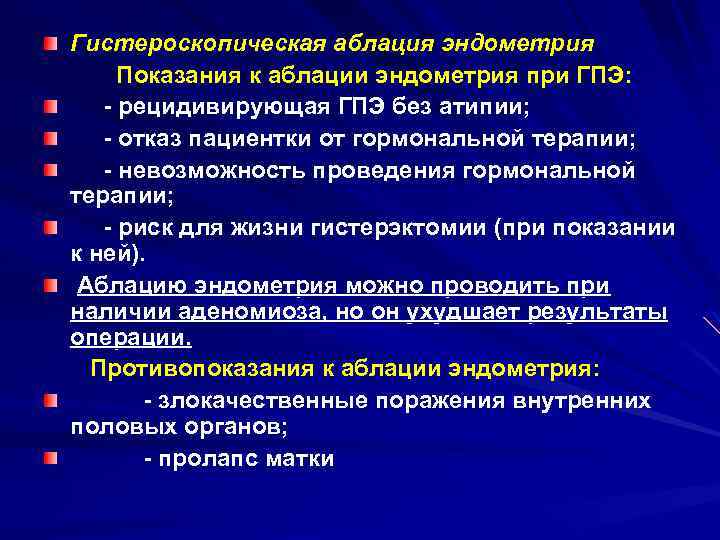 Гистероскопическая аблация эндометрия

Показания к аблации эндометрия при ГПЭ:

- рецидивирующая ГПЭ без атипии;

- отказ пациентки от гормональной терапии;

- невозможность проведения гормональной терапии;

- риск для жизни гистерэктомии (при показании к ней).

Аблацию эндометрия можно проводить при наличии аденомиоза, но он ухудшает результаты операции.

Противопоказания к аблации эндометрия:

- злокачественные поражения внутренних половых органов;

- пролапс матки